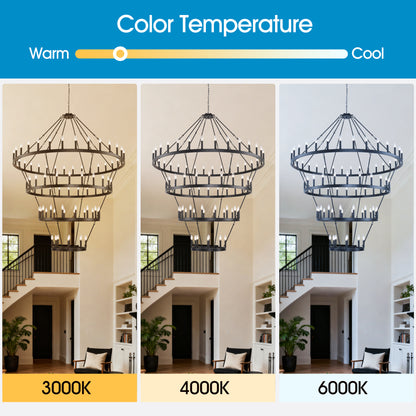 Color Temperature

Warm Cool

3000K

4000K

6000K